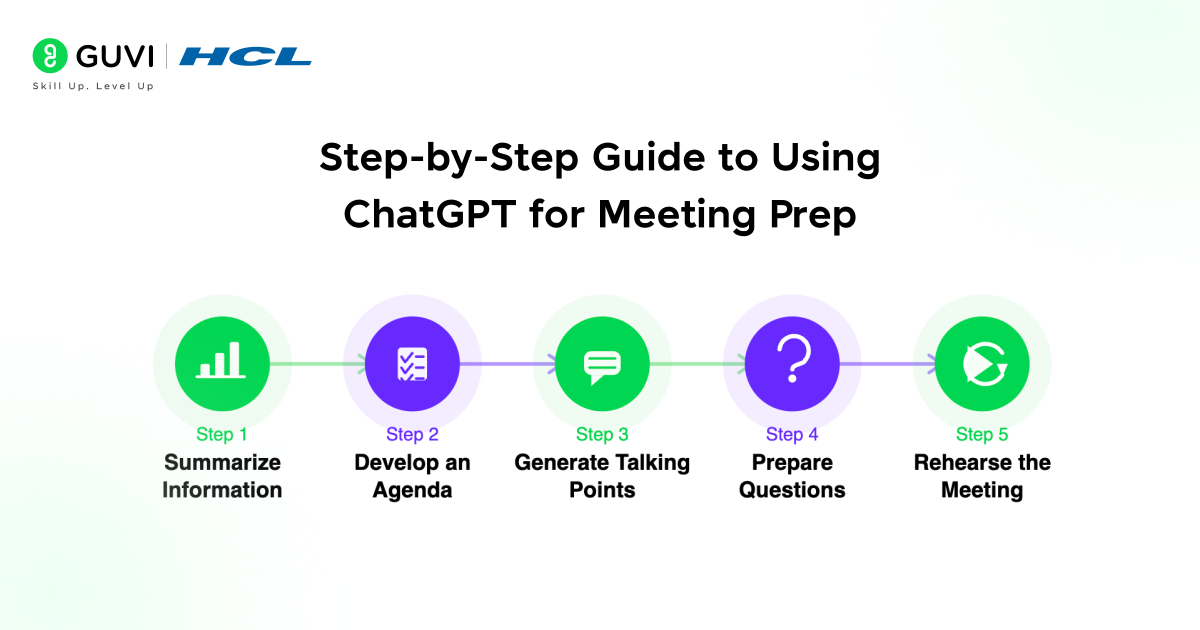 GUVI | HCL
Skill Up. Level Up

Step-by-Step Guide to Using ChatGPT for Meeting Prep

Step 1
Summarize Information

Step 2
Develop an Agenda

Step 3
Generate Talking Points

Step 4
Prepare Questions

Step 5
Rehearse the Meeting